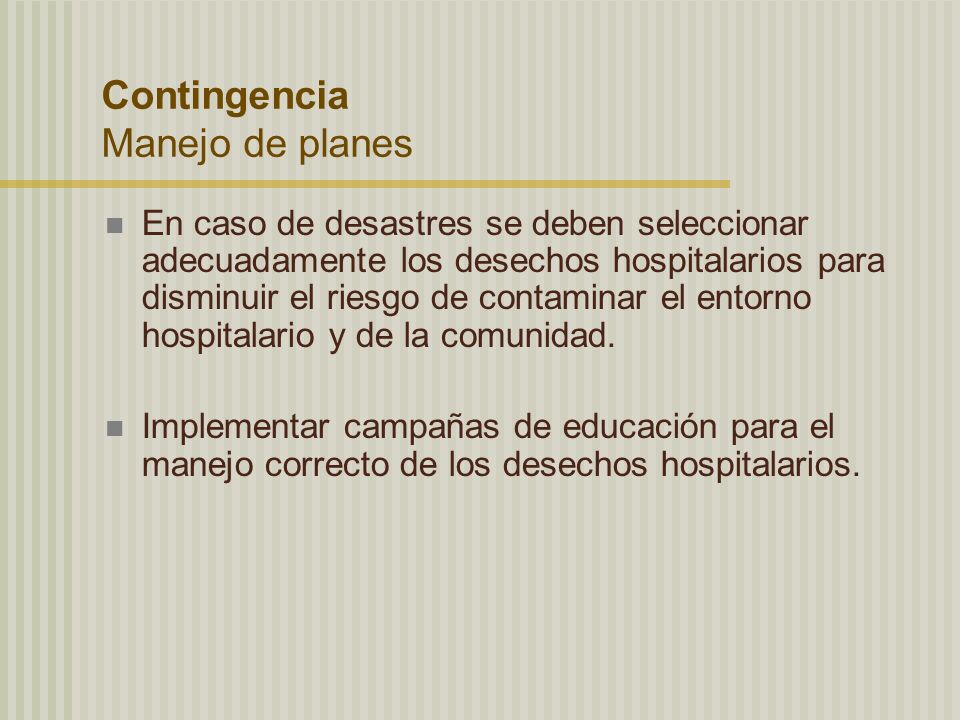 Contingencia
Manejo de planes

En caso de desastres se deben seleccionar adecuadamente los desechos hospitalarios para disminuir el riesgo de contaminar el entorno hospitalario y de la comunidad.

Implementar campañas de educación para el manejo correcto de los desechos hospitalarios.